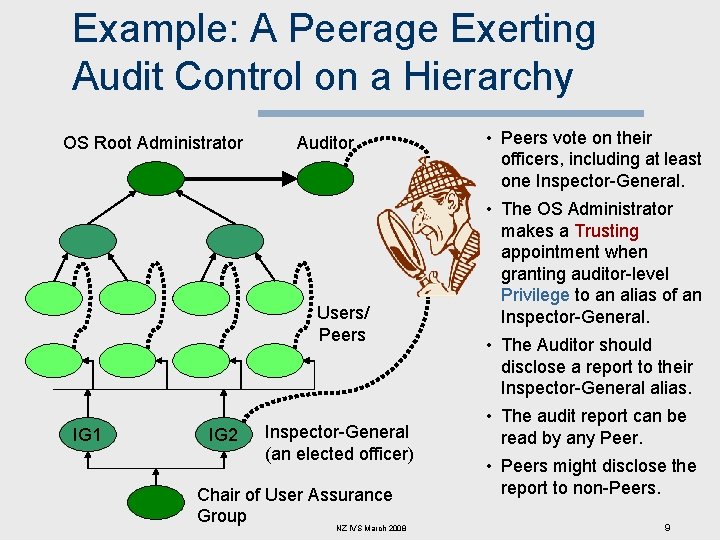 Example: A Peerage Exerting Audit Control on a Hierarchy

OS Root Administrator

Auditor

Users/ Peers

IG1

IG2

Inspector-General (an elected officer)

Chair of User Assurance Group

• Peers vote on their officers, including at least one Inspector-General.

• The OS Administrator makes a Trusting appointment when granting auditor-level Privilege to an alias of an Inspector-General.

• The Auditor should disclose a report to their Inspector-General alias.

• The audit report can be read by any Peer.

• Peers might disclose the report to non-Peers.

NZ IVS March 2008

9